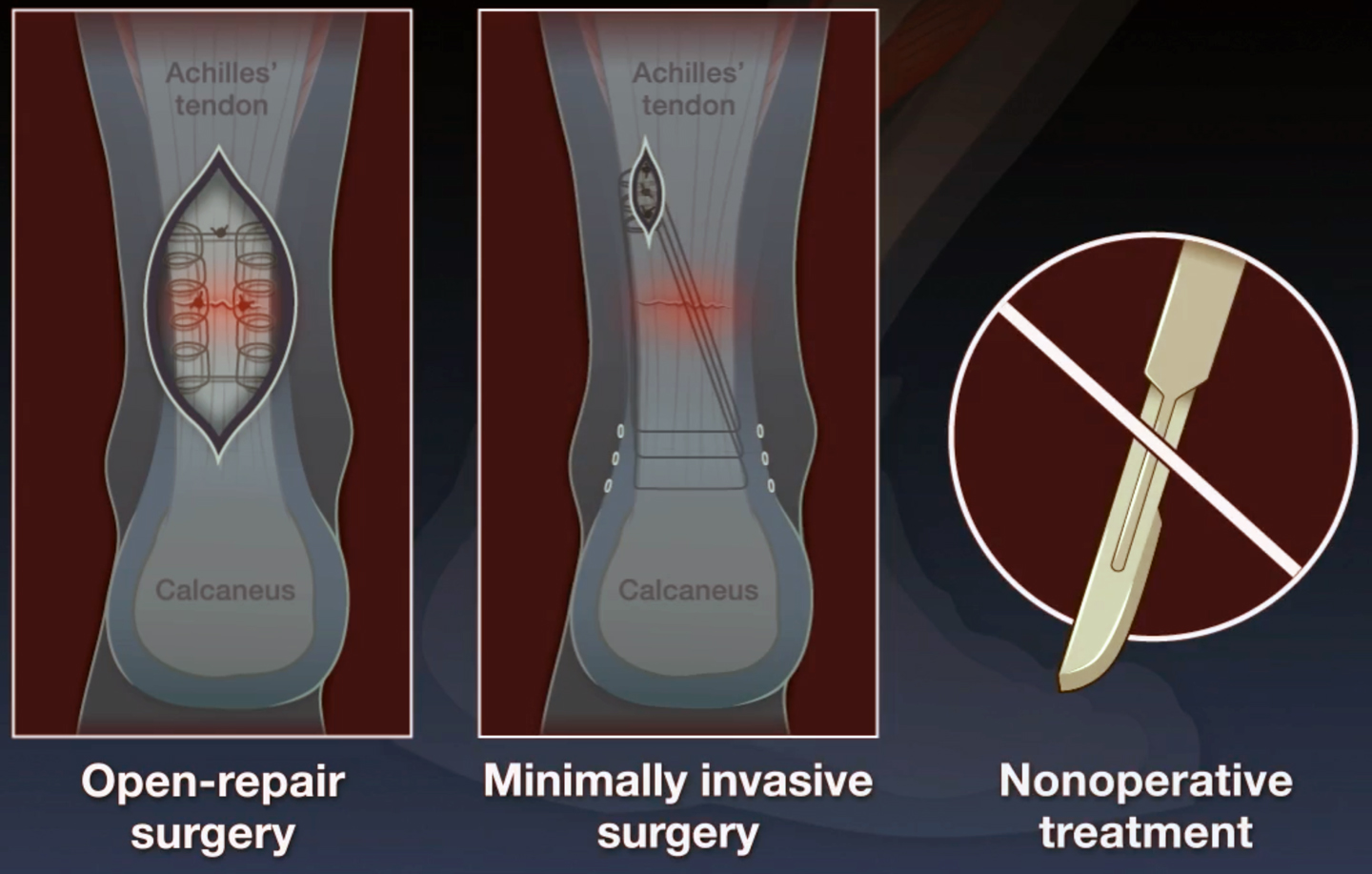 Achilles' tendon

Calcaneus

Open-repair surgery

Achilles' tendon

Calcaneus

Minimally invasive surgery

Nonoperative treatment